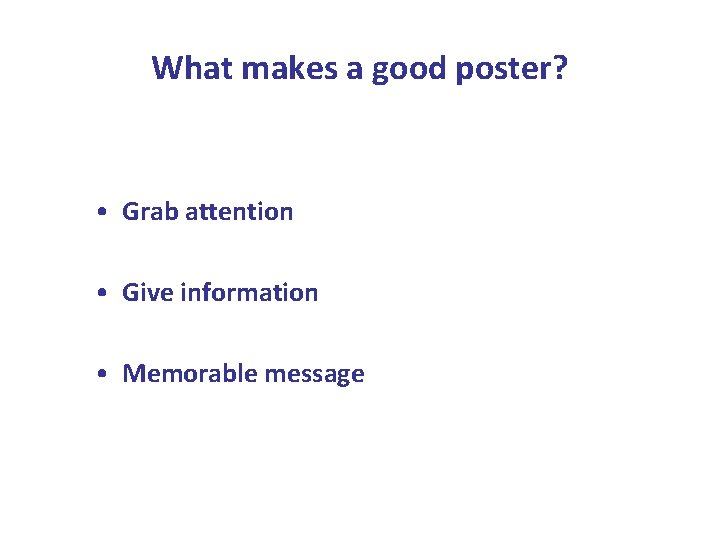 What makes a good poster?

• Grab attention

• Give information

• Memorable message